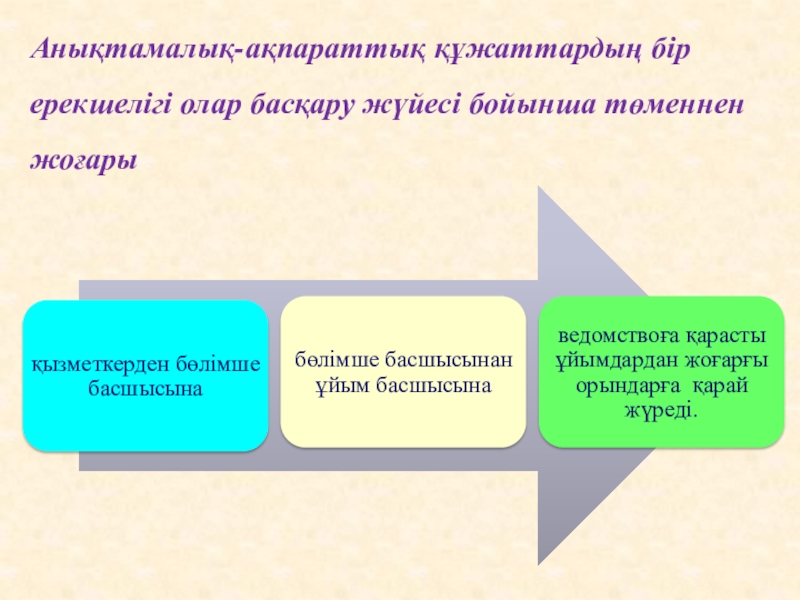 Анықтамалық-ақпараттық құжаттардың бір ерекшелігі олар басқару жүйесі бойынша төменнен жоғары

қызметкерден бөлімше басшысына

бөлімше басшысынан ұйым басшысына

ведомствоға қарасты ұйымдардан жоғарғы орындарға қарай жүреді.